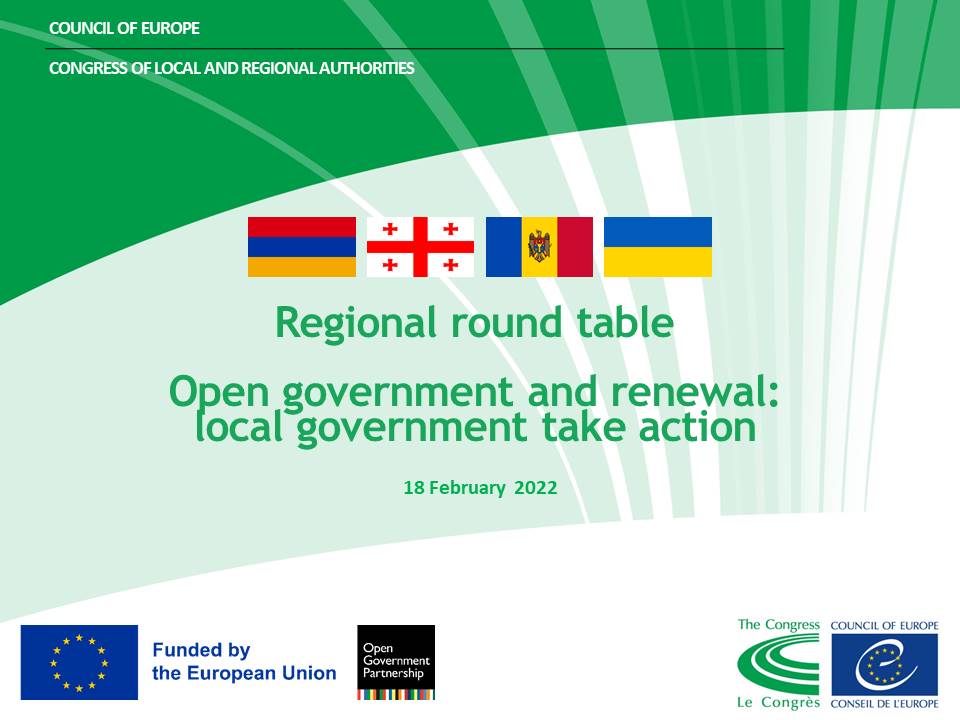 COUNCIL OF EUROPE

CONGRESS OF LOCAL AND REGIONAL AUTHORITIES

Regional round table

Open government and renewal: local government take action

18 February 2022

Funded by the European Union

Open Government Partnership

The Congress

Le Congrès

COUNCIL OF EUROPE

CONSEIL DE L'EUROPE